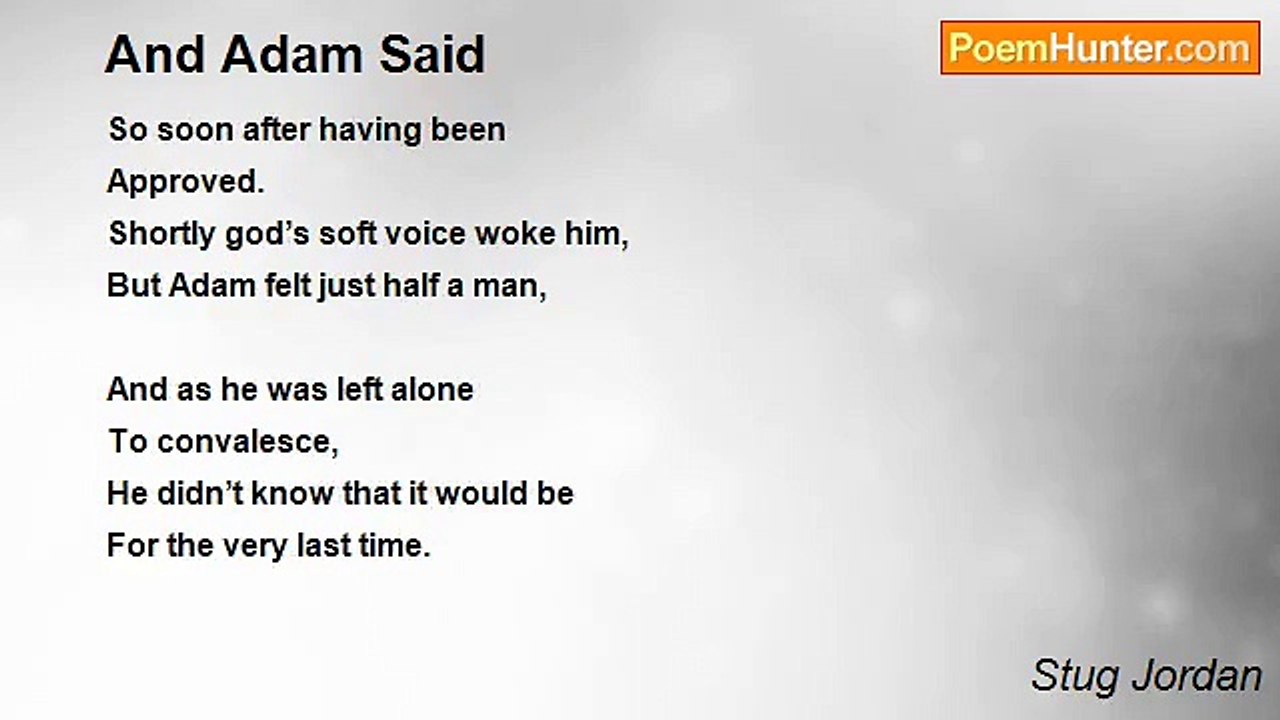 And Adam Said

PoemHunter.com

So soon after having been
Approved.
Shortly god’s soft voice woke him,
But Adam felt just half a man,

And as he was left alone
To convalesce,
He didn’t know that it would be
For the very last time.

Stug Jordan